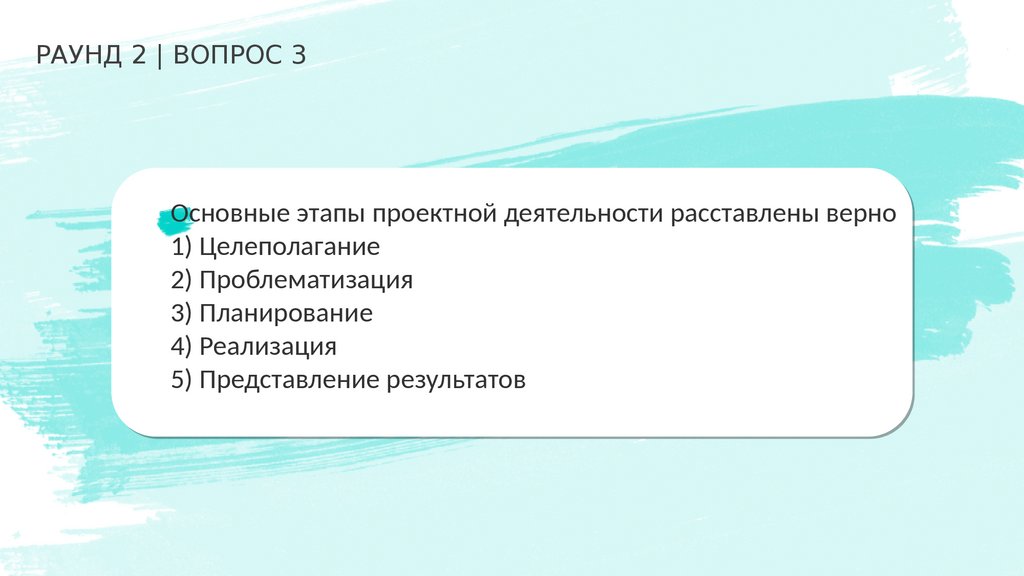 РАУНД 2 | ВОПРОС 3

Основные этапы проектной деятельности расставлены верно
1) Целеполагание
2) Проблематизация
3) Планирование
4) Реализация
5) Представление результатов